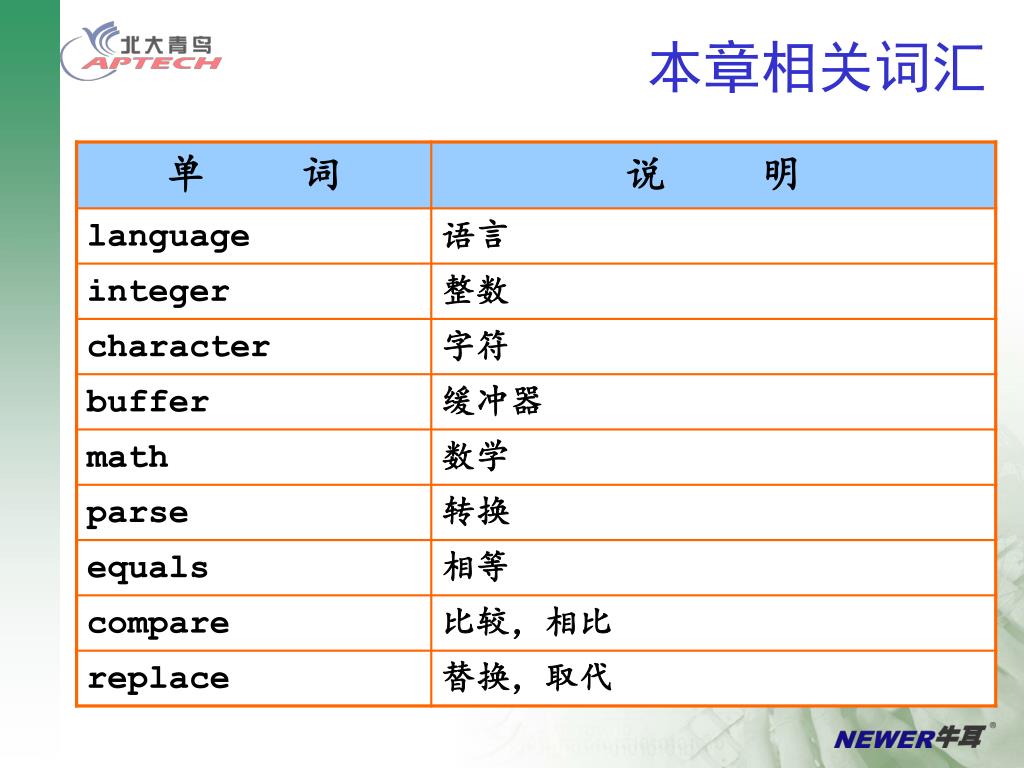 北大青鸟
APTECH

本章相关词汇

| 单　　词 | 说　　明 |
|---|---|
| language | 语言 |
| integer | 整数 |
| character | 字符 |
| buffer | 缓冲器 |
| math | 数学 |
| parse | 转换 |
| equals | 相等 |
| compare | 比较，相比 |
| replace | 替换，取代 |

NEWER牛耳®